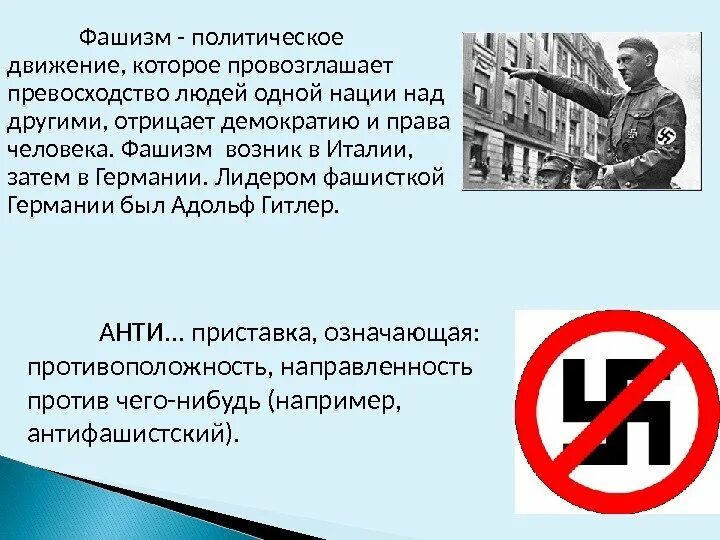 Фашизм - политическое движение, которое провозглашает превосходство людей одной нации над другими, отрицает демократию и права человека. Фашизм возник в Италии, затем в Германии. Лидером фашисткой Германии был Адольф Гитлер.

АНТИ… приставка, означающая: противоположность, направленность против чего-нибудь (например, антифашистский).